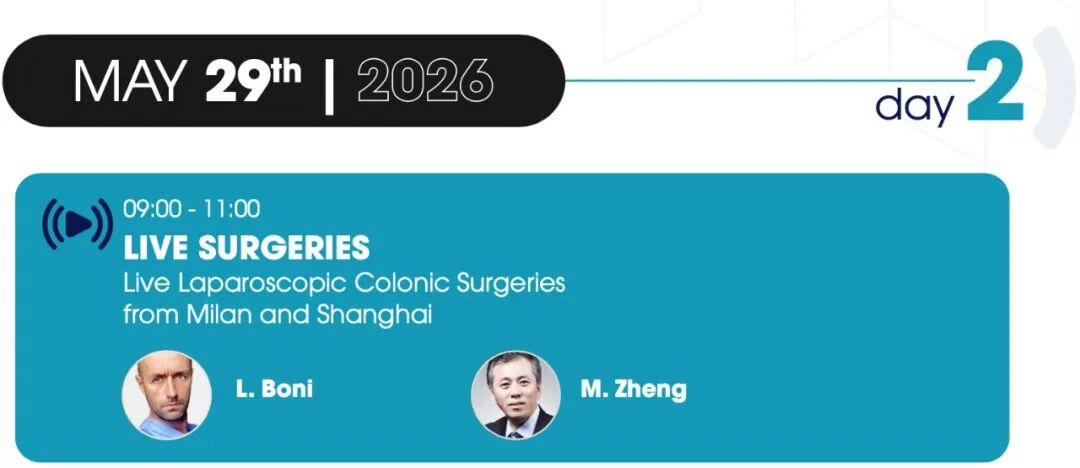 MAY 29th | 2026

day 2

09:00 - 11:00
LIVE SURGERIES
Live Laparoscopic Colonic Surgeries from Milan and Shanghai

L. Boni

M. Zheng